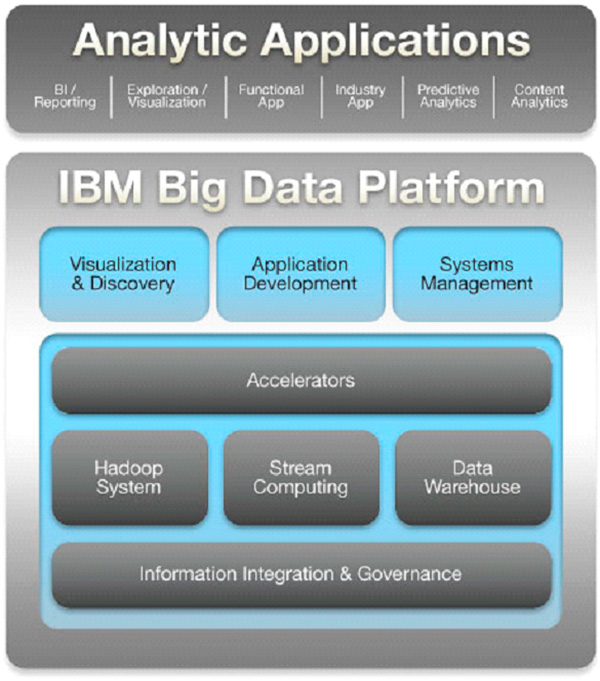 Analytic Applications

BI / Reporting

Exploration / Visualization

Functional App

Industry App

Predictive Analytics

Content Analytics

IBM Big Data Platform

Visualization & Discovery

Application Development

Systems Management

Accelerators

Hadoop System

Stream Computing

Data Warehouse

Information Integration & Governance